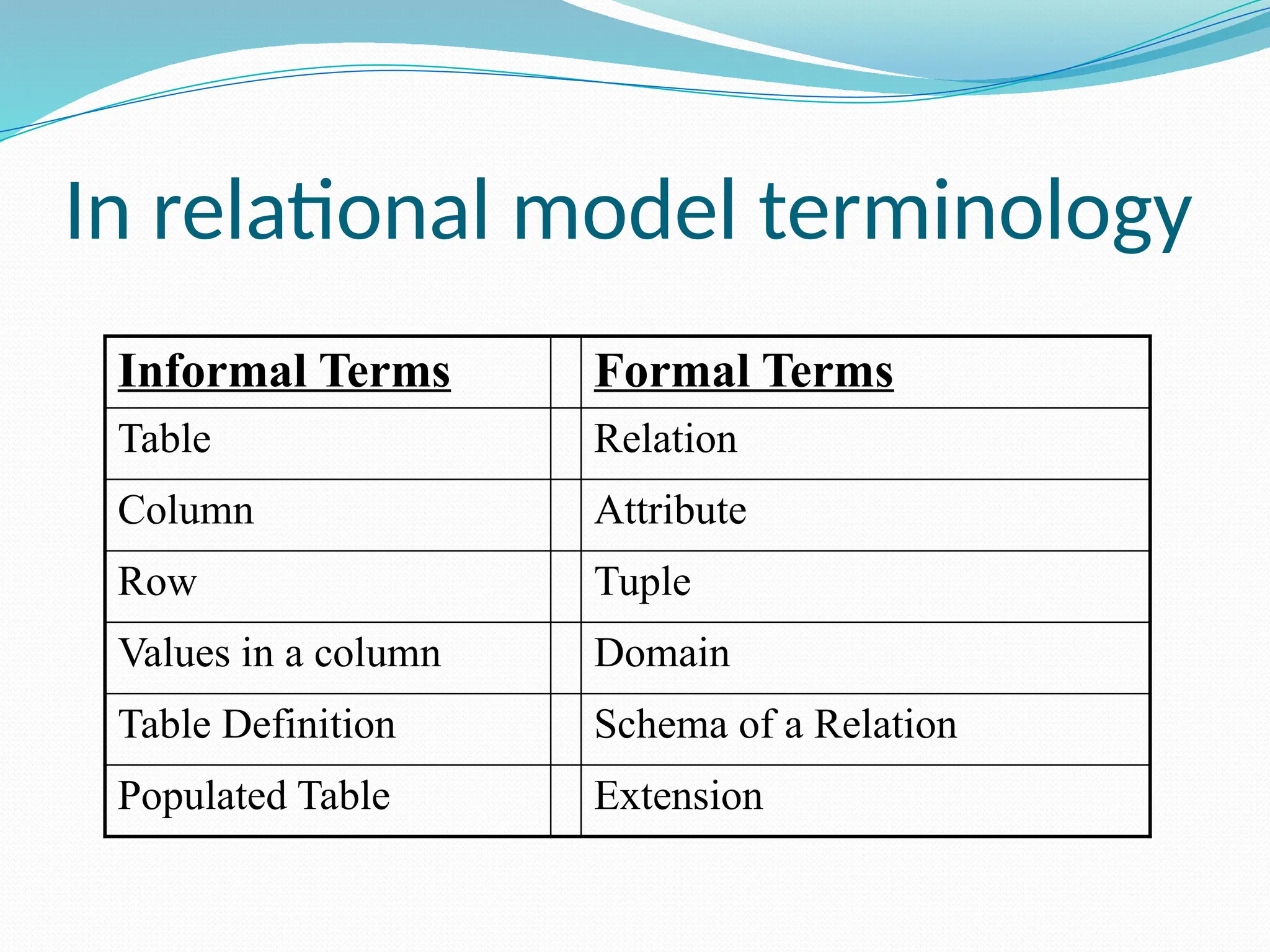 In relational model terminology

| Informal Terms | | Formal Terms |
|---|---|---|
| Table | | Relation |
| Column | | Attribute |
| Row | | Tuple |
| Values in a column | | Domain |
| Table Definition | | Schema of a Relation |
| Populated Table | | Extension |